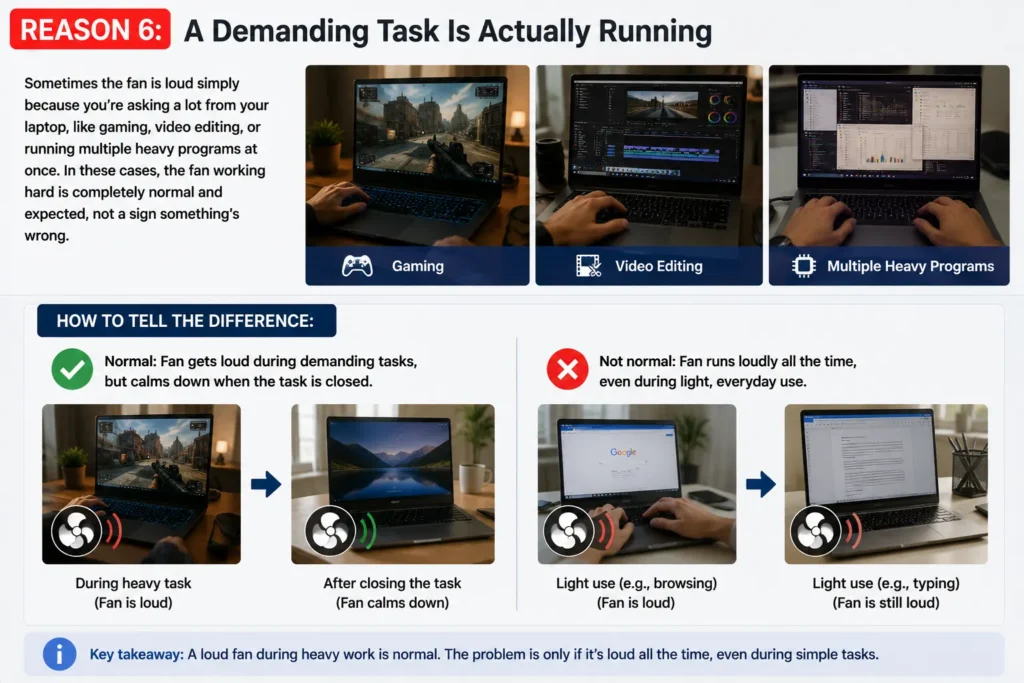 REASON 6: A Demanding Task Is Actually Running

Sometimes the fan is loud simply because you're asking a lot from your laptop, like gaming, video editing, or running multiple heavy programs at once. In these cases, the fan working hard is completely normal and expected, not a sign something's wrong.

Gaming

Video Editing

Multiple Heavy Programs

HOW TO TELL THE DIFFERENCE:

Normal: Fan gets loud during demanding tasks, but calms down when the task is closed.

During heavy task (Fan is loud)

After closing the task (Fan calms down)

Not normal: Fan runs loudly all the time, even during light, everyday use.

Google

Light use (e.g., browsing) (Fan is loud)

Light use (e.g., typing) (Fan is still loud)

Key takeaway: A loud fan during heavy work is normal. The problem is only if it's loud all the time, even during simple tasks.